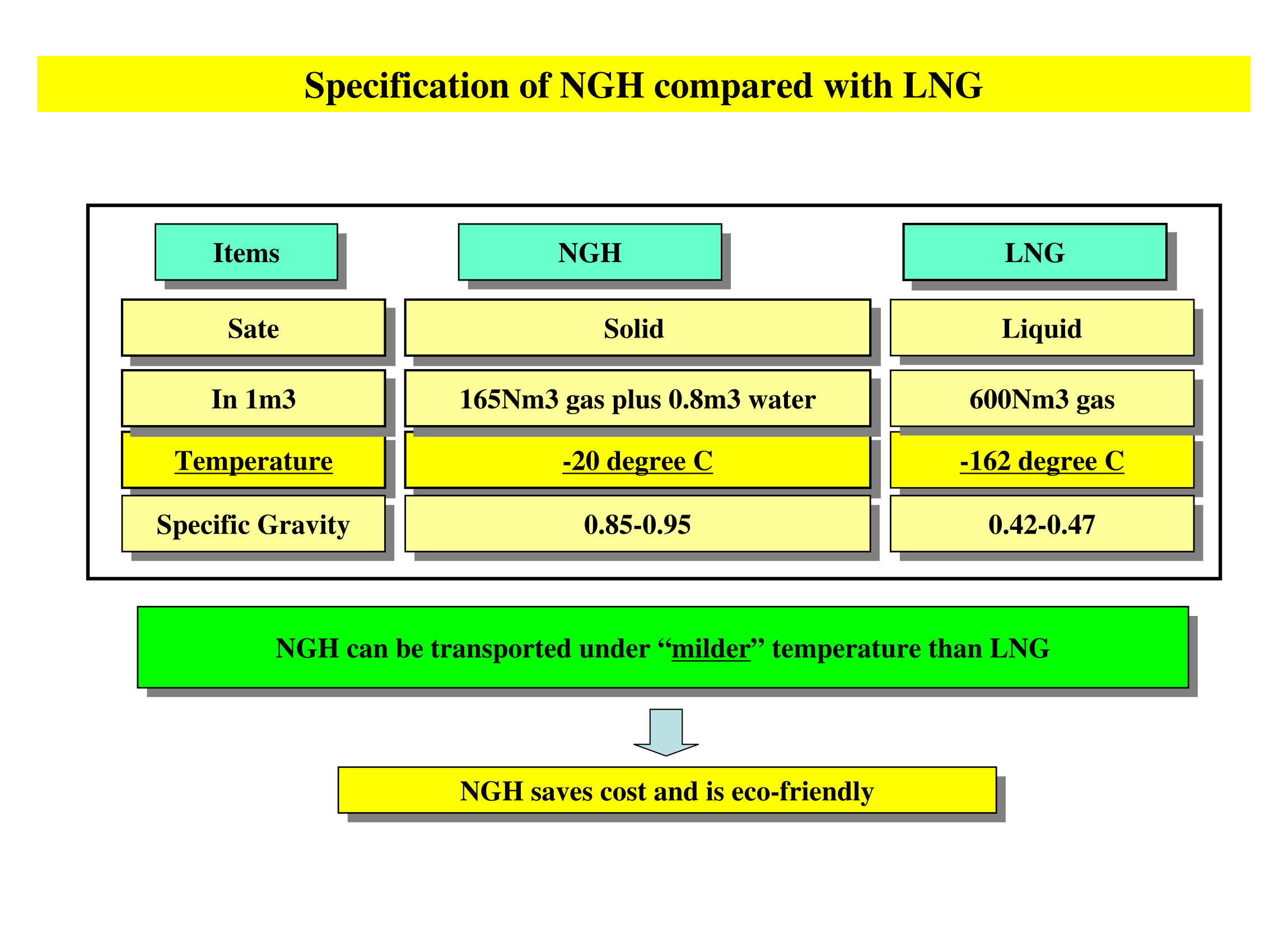 Specification of NGH compared with LNG

| Items | NGH | LNG |
|---|---|---|
| Sate | Solid | Liquid |
| In 1m3 | 165Nm3 gas plus 0.8m3 water | 600Nm3 gas |
| Temperature | -20 degree C | -162 degree C |
| Specific Gravity | 0.85-0.95 | 0.42-0.47 |

NGH can be transported under “milder” temperature than LNG

NGH saves cost and is eco-friendly